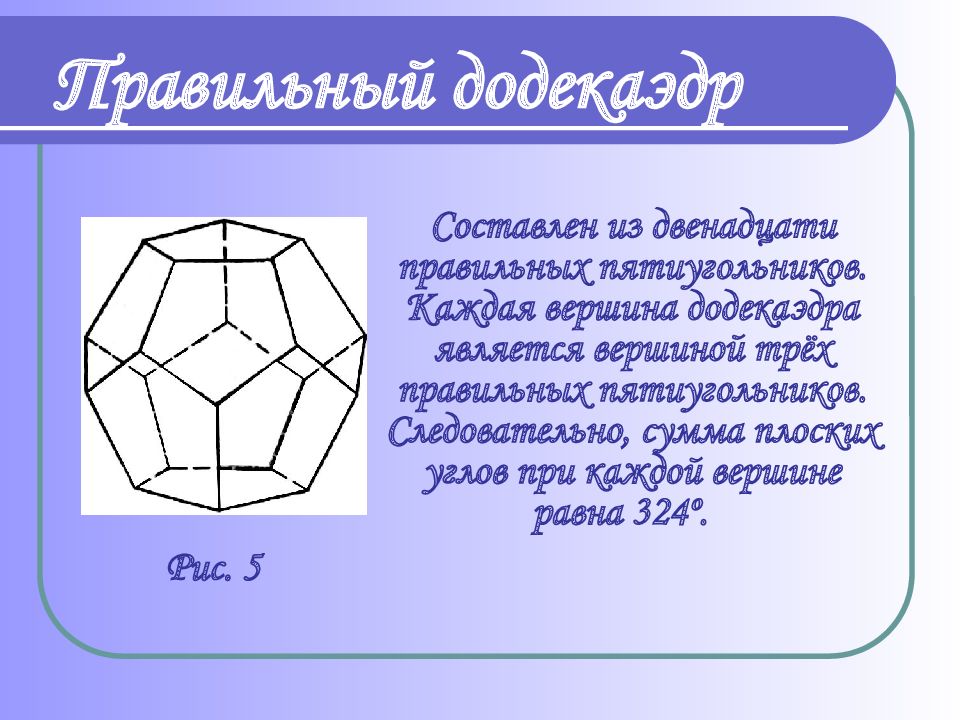 Правильный додекаэдр

Составлен из двенадцати правильных пятиугольников. Каждая вершина додекаэдра является вершиной трёх правильных пятиугольников. Следовательно, сумма плоских углов при каждой вершине равна 324º.

Рис. 5